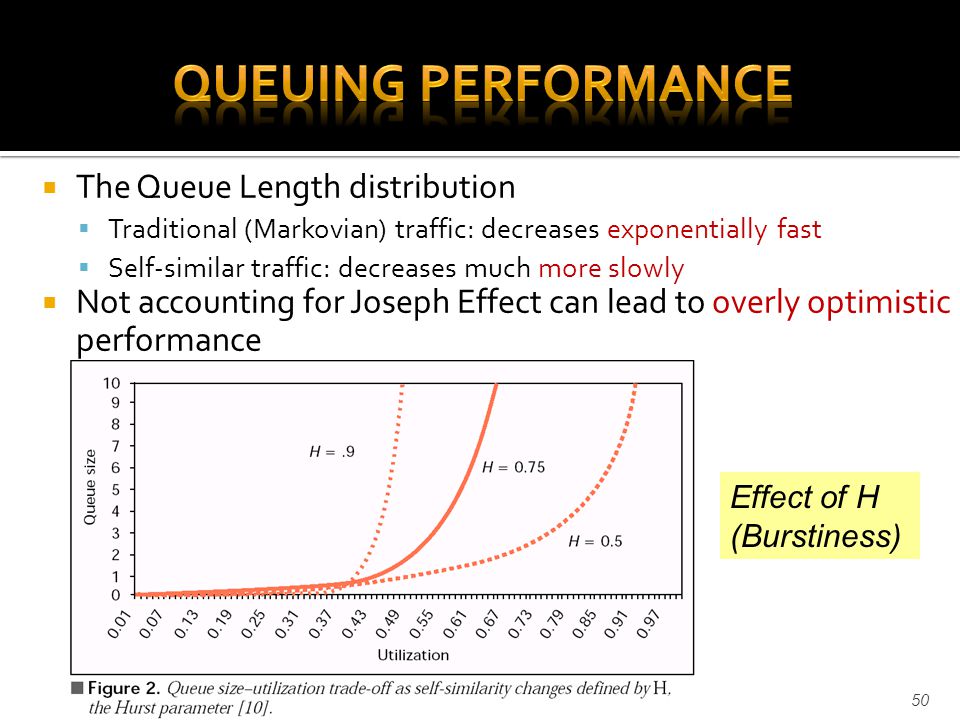 QUEUING PERFORMANCE

The Queue Length distribution

Traditional (Markovian) traffic: decreases exponentially fast

Self-similar traffic: decreases much more slowly

Not accounting for Joseph Effect can lead to overly optimistic performance

10
9
8
7
6
5
4
3
2
1
0

Queue size

$H = .9$

$H = 0.75$

$H = 0.5$

0.01 0.07 0.13 0.19 0.25 0.31 0.37 0.43 0.49 0.55 0.61 0.67 0.73 0.79 0.85 0.91 0.97

Utilization

Effect of H (Burstiness)

Figure 2. Queue size–utilization trade-off as self-similarity changes defined by H, the Hurst parameter [10].

50